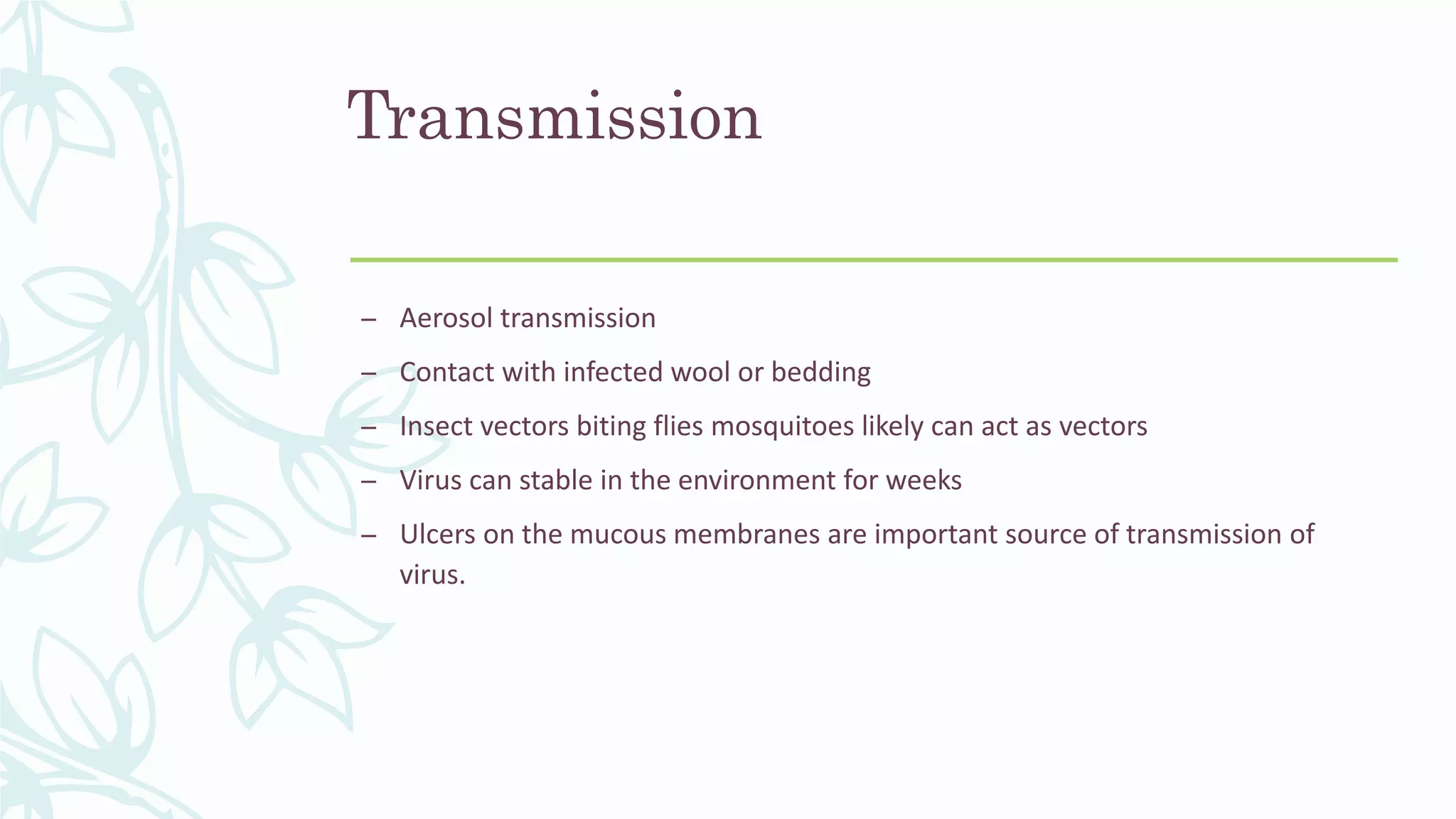 Transmission

– Aerosol transmission
– Contact with infected wool or bedding
– Insect vectors biting flies mosquitoes likely can act as vectors
– Virus can stable in the environment for weeks
– Ulcers on the mucous membranes are important source of transmission of virus.